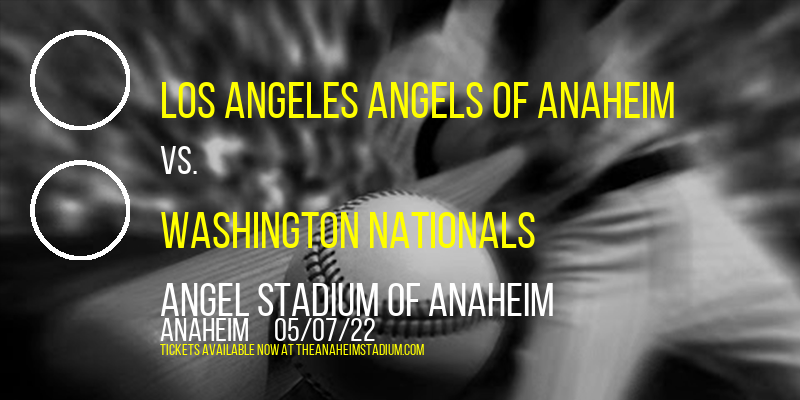 LOS ANGELES ANGELS OF ANAHEIM

VS.

WASHINGTON NATIONALS

ANGEL STADIUM OF ANAHEIM

ANAHEIM 05/07/22

TICKETS AVAILABLE NOW AT THEANAHEIMSTADIUM.COM